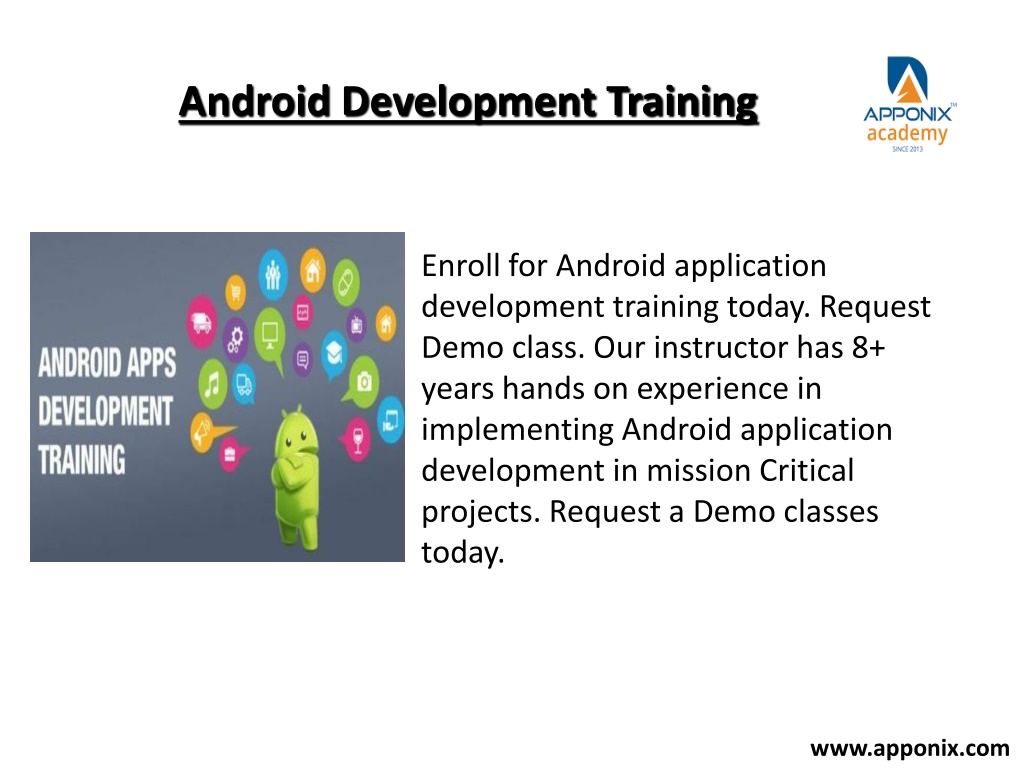 Android Development Training

APPONIX™
academy
SINCE 2013

ANDROID APPS DEVELOPMENT TRAINING

Enroll for Android application development training today. Request Demo class. Our instructor has 8+ years hands on experience in implementing Android application development in mission Critical projects. Request a Demo classes today.

www.apponix.com